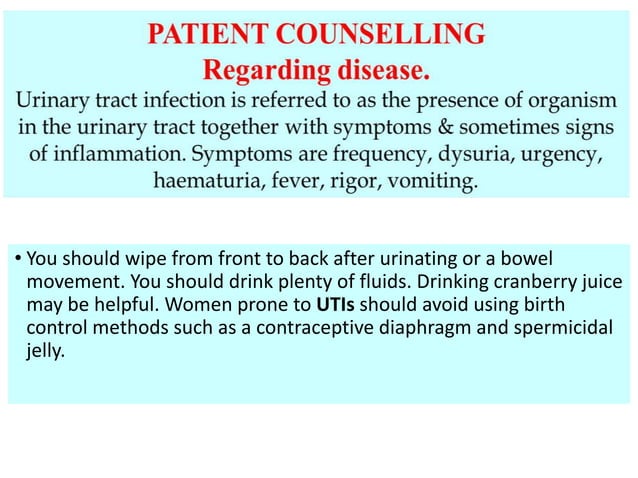 PATIENT COUNSELLING
Regarding disease.

Urinary tract infection is referred to as the presence of organism in the urinary tract together with symptoms & sometimes signs of inflammation. Symptoms are frequency, dysuria, urgency, haematuria, fever, rigor, vomiting.

• You should wipe from front to back after urinating or a bowel movement. You should drink plenty of fluids. Drinking cranberry juice may be helpful. Women prone to UTIs should avoid using birth control methods such as a contraceptive diaphragm and spermicidal jelly.